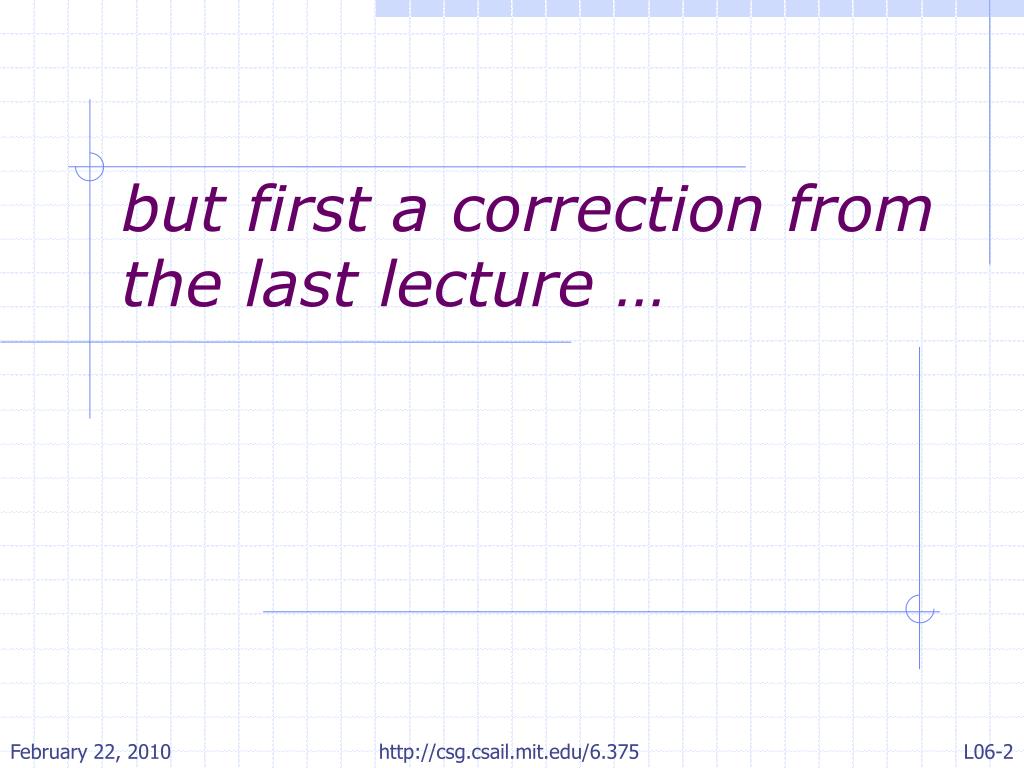 but first a correction from the last lecture …

February 22, 2010 http://csg.csail.mit.edu/6.375 L06-2